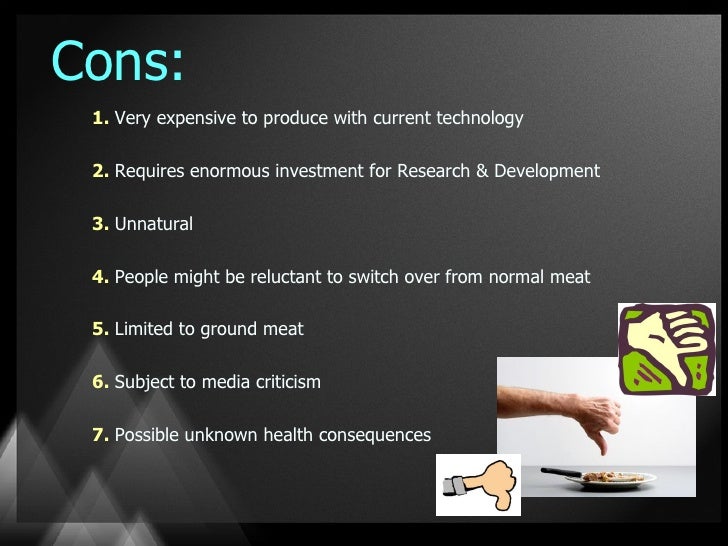 Cons:

1. Very expensive to produce with current technology

2. Requires enormous investment for Research & Development

3. Unnatural

4. People might be reluctant to switch over from normal meat

5. Limited to ground meat

6. Subject to media criticism

7. Possible unknown health consequences